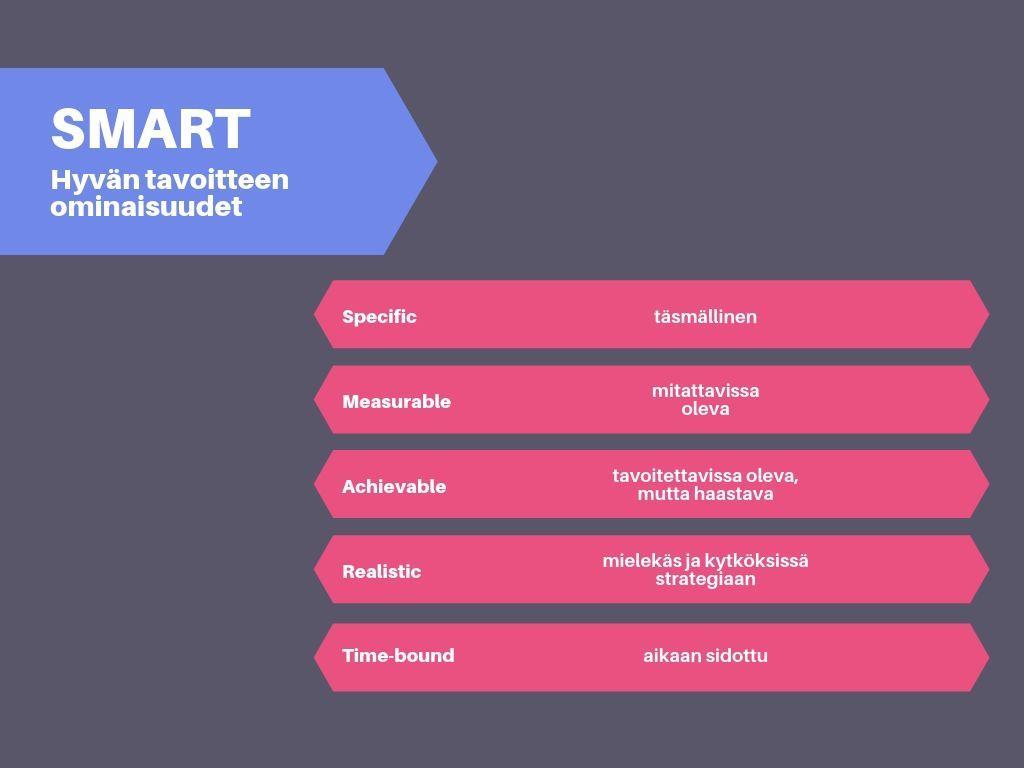 SMART
Hyvän tavoitteen ominaisuudet

Specific täsmällinen

Measurable mitattavissa oleva

Achievable tavoitettavissa oleva, mutta haastava

Realistic mielekäs ja kytköksissä strategiaan

Time-bound aikaan sidottu